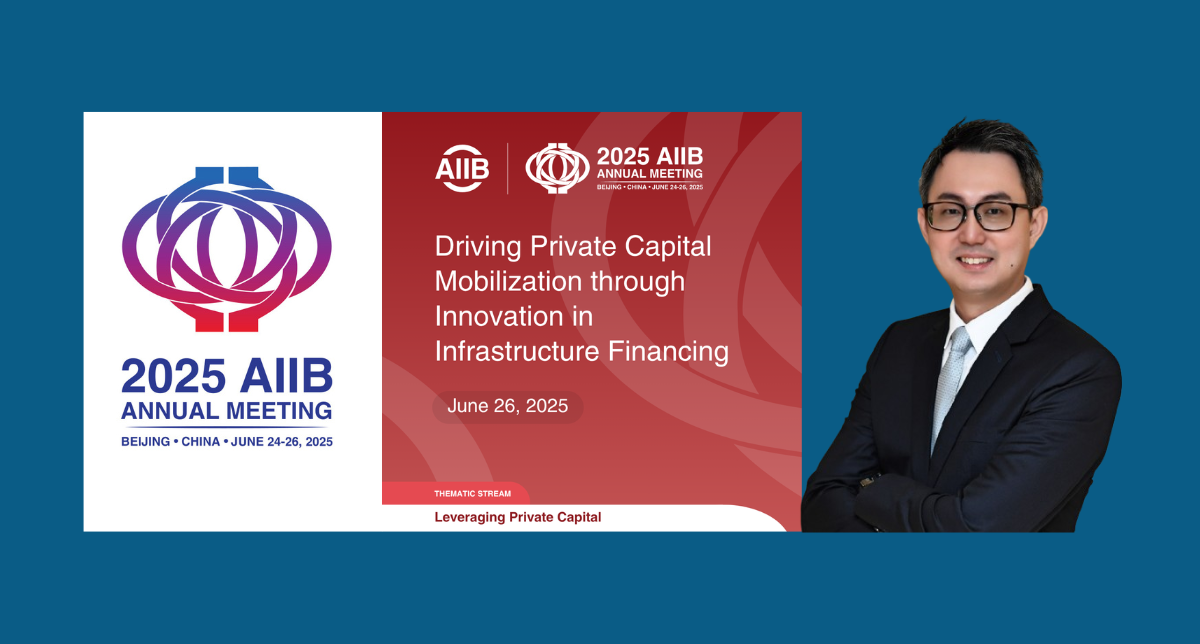 2025 AIIB ANNUAL MEETING
BEIJING • CHINA • JUNE 24-26, 2025

AIIB

2025 AIIB ANNUAL MEETING
BEIJING • CHINA • JUNE 24-26, 2025

Driving Private Capital Mobilization through Innovation in Infrastructure Financing

June 26, 2025

THEMATIC STREAM
Leveraging Private Capital